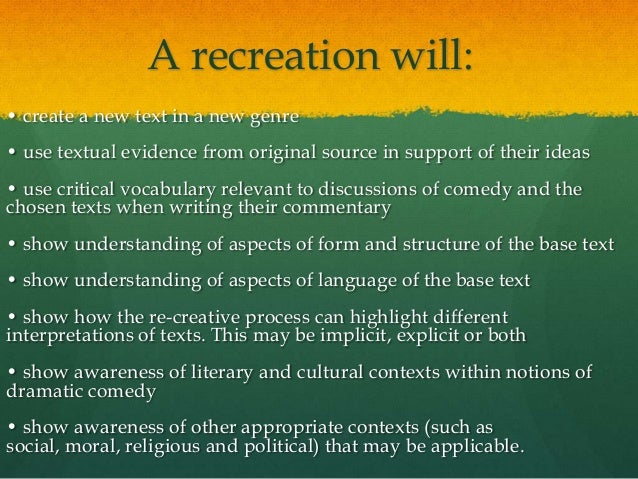 A recreation will:

• create a new text in a new genre

• use textual evidence from original source in support of their ideas

• use critical vocabulary relevant to discussions of comedy and the chosen texts when writing their commentary

• show understanding of aspects of form and structure of the base text

• show understanding of aspects of language of the base text

• show how the re-creative process can highlight different interpretations of texts. This may be implicit, explicit or both

• show awareness of literary and cultural contexts within notions of dramatic comedy

• show awareness of other appropriate contexts (such as social, moral, religious and political) that may be applicable.